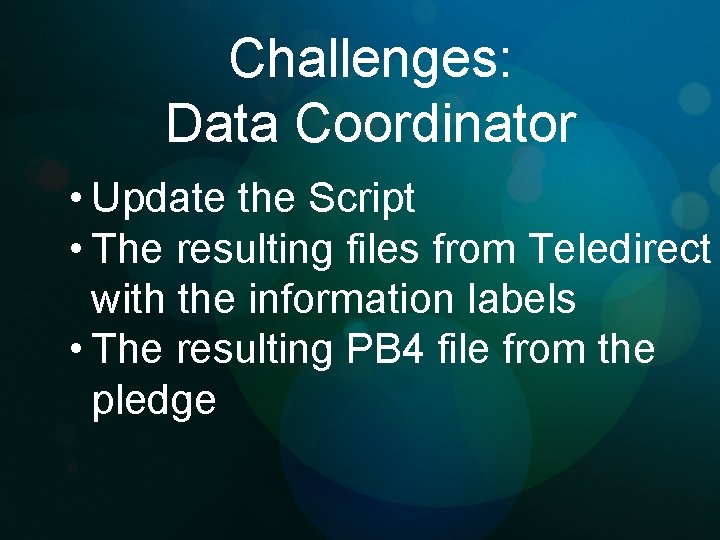 Challenges:
Data Coordinator

• Update the Script
• The resulting files from Teledirect with the information labels
• The resulting PB4 file from the pledge